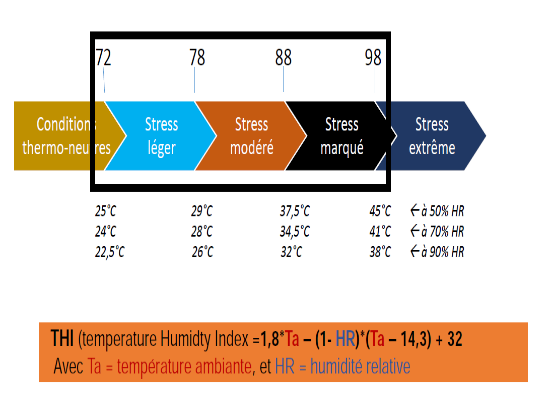 72 78 88 98

Conditions thermo-neutres

Stress léger

Stress modéré

Stress marqué

Stress extrême

| 25°C | 29°C | 37,5°C | 45°C | ← à 50% HR |
|---|---|---|---|---|
| 24°C | 28°C | 34,5°C | 41°C | ← à 70% HR |
| 22,5°C | 26°C | 32°C | 38°C | ← à 90% HR |

THI (temperature Humidty Index =1,8*Ta – (1- HR)*(Ta – 14,3) + 32
Avec Ta = température ambiante, et HR = humidité relative